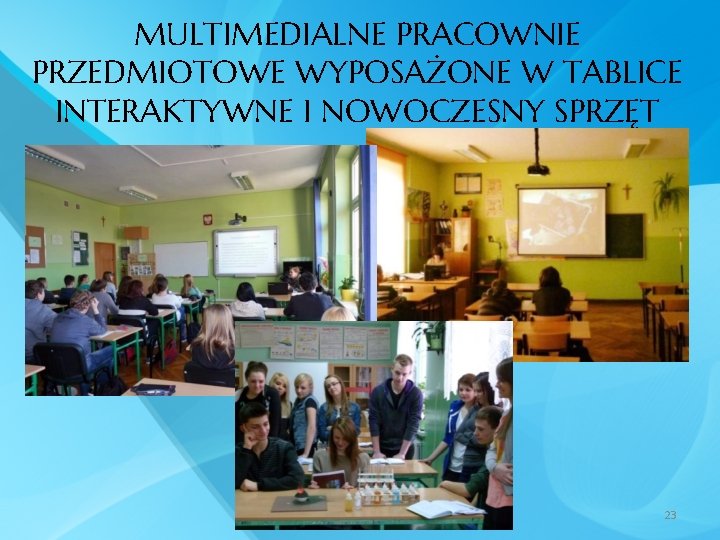 MULTIMEDIALNE PRACOWNIE PRZEDMIOTOWE WYPOSAŻONE W TABLICE INTERAKTYWNE I NOWOCZESNY SPRZĘT

23